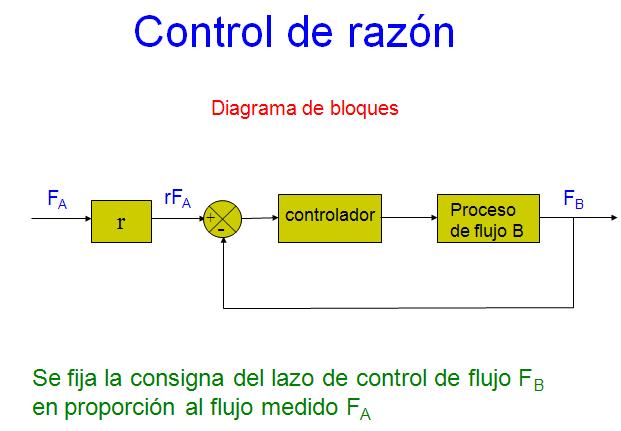 Control de razón

Diagrama de bloques

$F_A$

r

$rF_A$

+

-

controlador

Proceso de flujo B

$F_B$

Se fija la consigna del lazo de control de flujo $F_B$ en proporción al flujo medido $F_A$